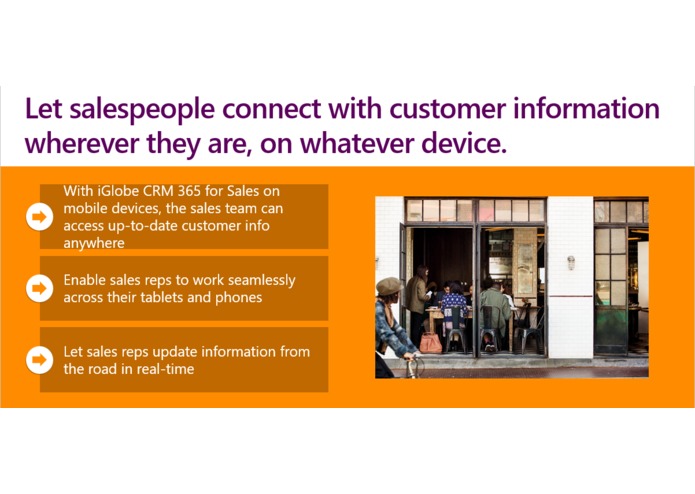 Let salespeople connect with customer information wherever they are, on whatever device.

With iGlobe CRM 365 for Sales on mobile devices, the sales team can access up-to-date customer info anywhere

Enable sales reps to work seamlessly across their tablets and phones

Let sales reps update information from the road in real-time